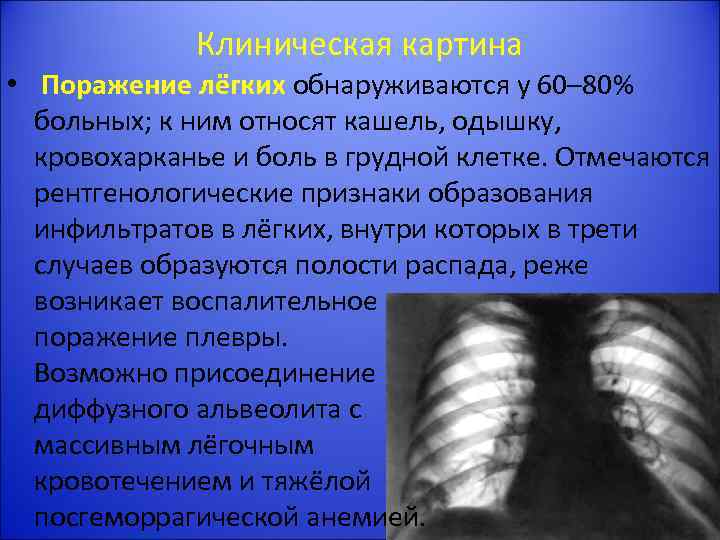 Клиническая картина

• Поражение лёгких обнаруживаются у 60–80% больных; к ним относят кашель, одышку, кровохарканье и боль в грудной клетке. Отмечаются рентгенологические признаки образования инфильтратов в лёгких, внутри которых в трети случаев образуются полости распада, реже возникает воспалительное поражение плевры. Возможно присоединение диффузного альвеолита с массивным лёгочным кровотечением и тяжёлой посгеморрагической анемией.